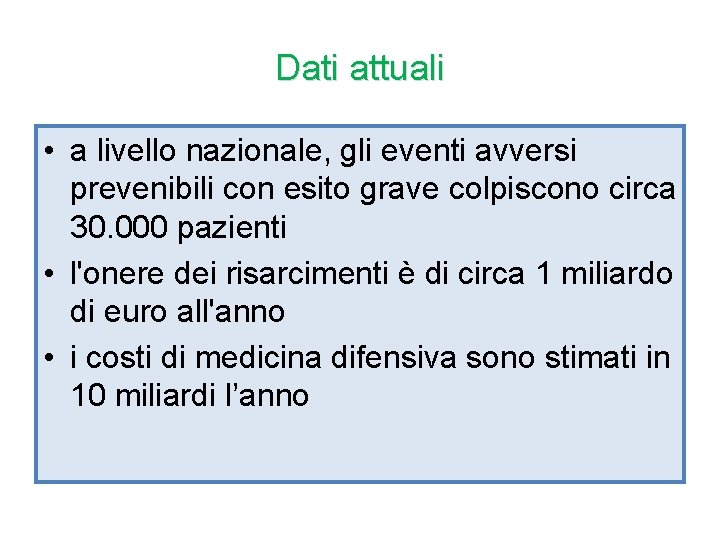 Dati attuali

• a livello nazionale, gli eventi avversi prevenibili con esito grave colpiscono circa 30.000 pazienti
• l'onere dei risarcimenti è di circa 1 miliardo di euro all'anno
• i costi di medicina difensiva sono stimati in 10 miliardi l’anno